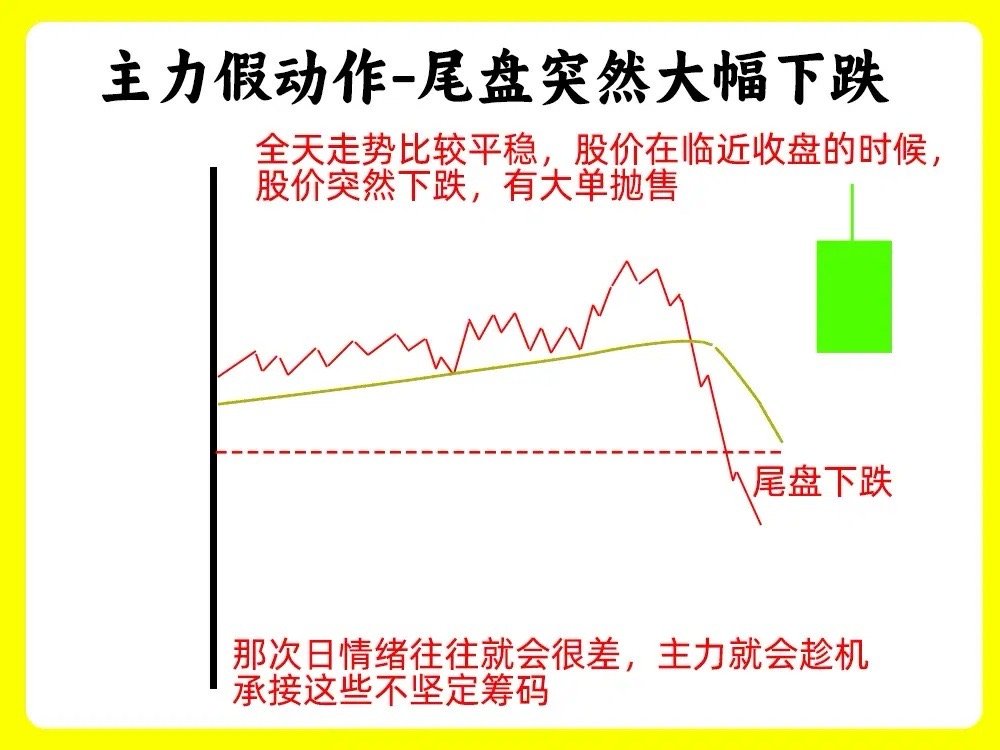 主力假动作-尾盘突然大幅下跌

全天走势比较平稳，股价在临近收盘的时候，股价突然下跌，有大单抛售

尾盘下跌

那次日情绪往往就会很差，主力就会趁机承接这些不坚定筹码